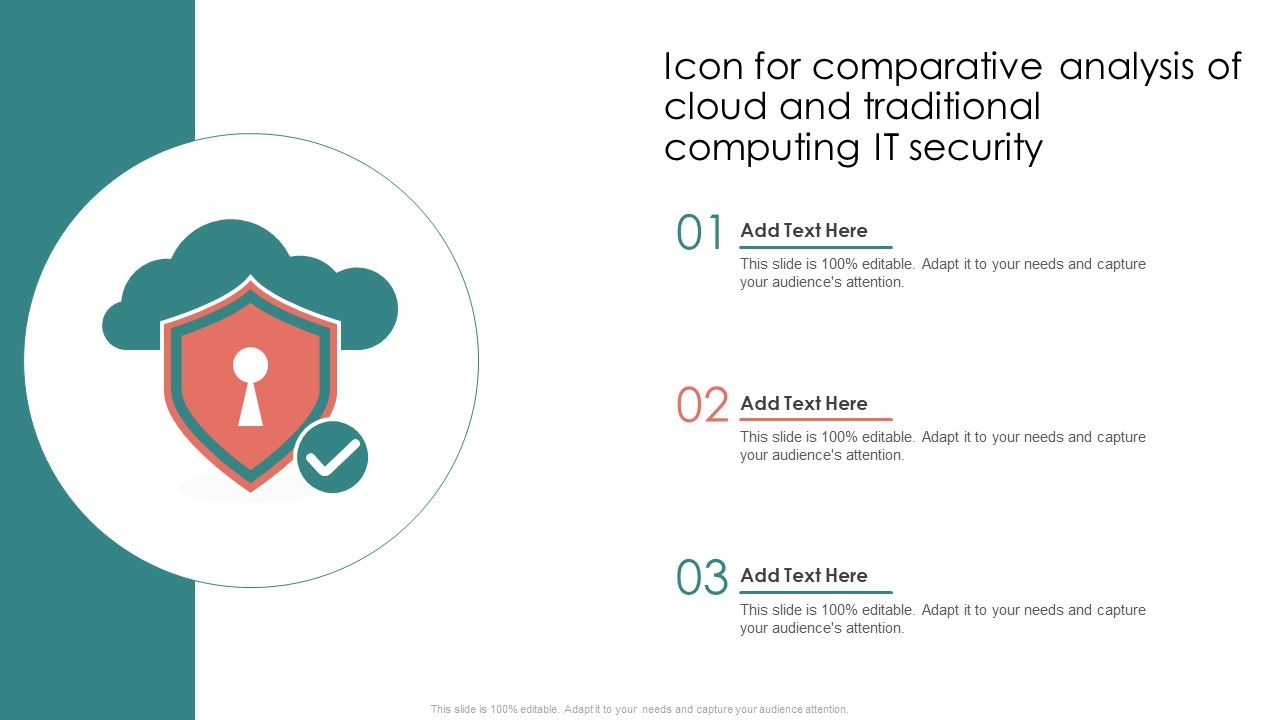 Icon for comparative analysis of cloud and traditional computing IT security

01 Add Text Here
This slide is 100% editable. Adapt it to your needs and capture your audience's attention.

02 Add Text Here
This slide is 100% editable. Adapt it to your needs and capture your audience's attention.

03 Add Text Here
This slide is 100% editable. Adapt it to your needs and capture your audience's attention.

This slide is 100% editable. Adapt it to your needs and capture your audience attention.